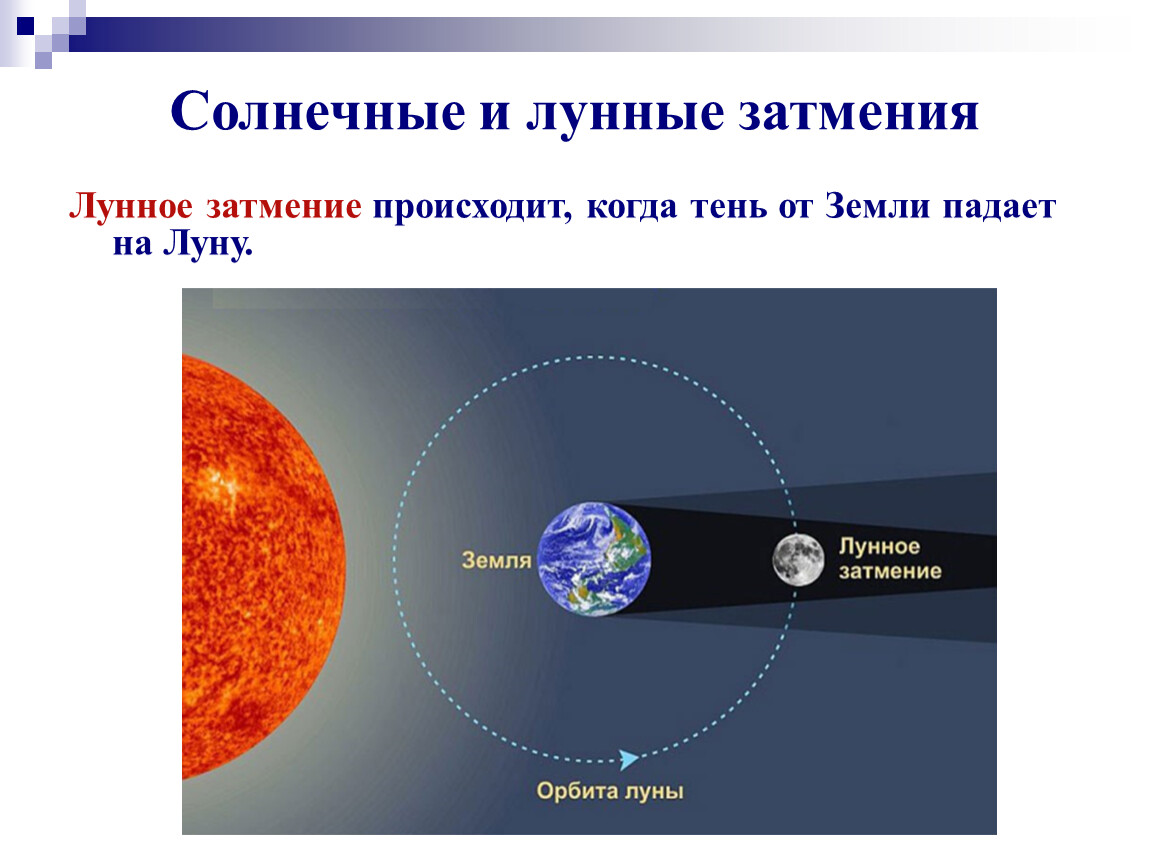 Солнечные и лунные затмения

Лунное затмение происходит, когда тень от Земли падает на Луну.

Земля

Лунное затмение

Орбита луны